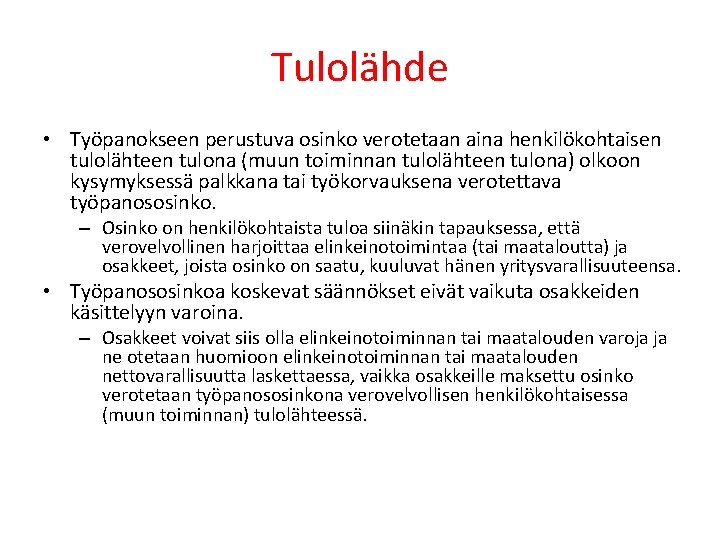 Tulolähde

• Työpanokseen perustuva osinko verotetaan aina henkilökohtaisen tulolähteen tulona (muun toiminnan tulolähteen tulona) olkoon kysymyksessä palkkana tai työkorvauksena verotettava työpanososinko.

– Osinko on henkilökohtaista tuloa siinäkin tapauksessa, että verovelvollinen harjoittaa elinkeinotoimintaa (tai maataloutta) ja osakkeet, joista osinko on saatu, kuuluvat hänen yritysvarallisuuteensa.

• Työpanososinkoa koskevat säännökset eivät vaikuta osakkeiden käsittelyyn varoina.

– Osakkeet voivat siis olla elinkeinotoiminnan tai maatalouden varoja ja ne otetaan huomioon elinkeinotoiminnan tai maatalouden nettovarallisuutta laskettaessa, vaikka osakkeille maksettu osinko verotetaan työpanososinkona verovelvollisen henkilökohtaisessa (muun toiminnan) tulolähteessä.